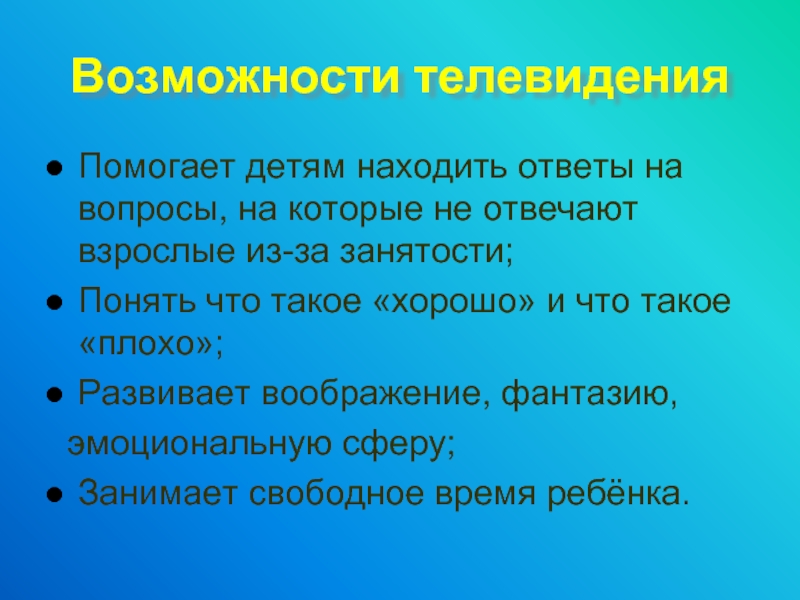 Возможности телевидения

● Помогает детям находить ответы на вопросы, на которые не отвечают взрослые из-за занятости;

● Понять что такое «хорошо» и что такое «плохо»;

● Развивает воображение, фантазию, эмоциональную сферу;

● Занимает свободное время ребёнка.